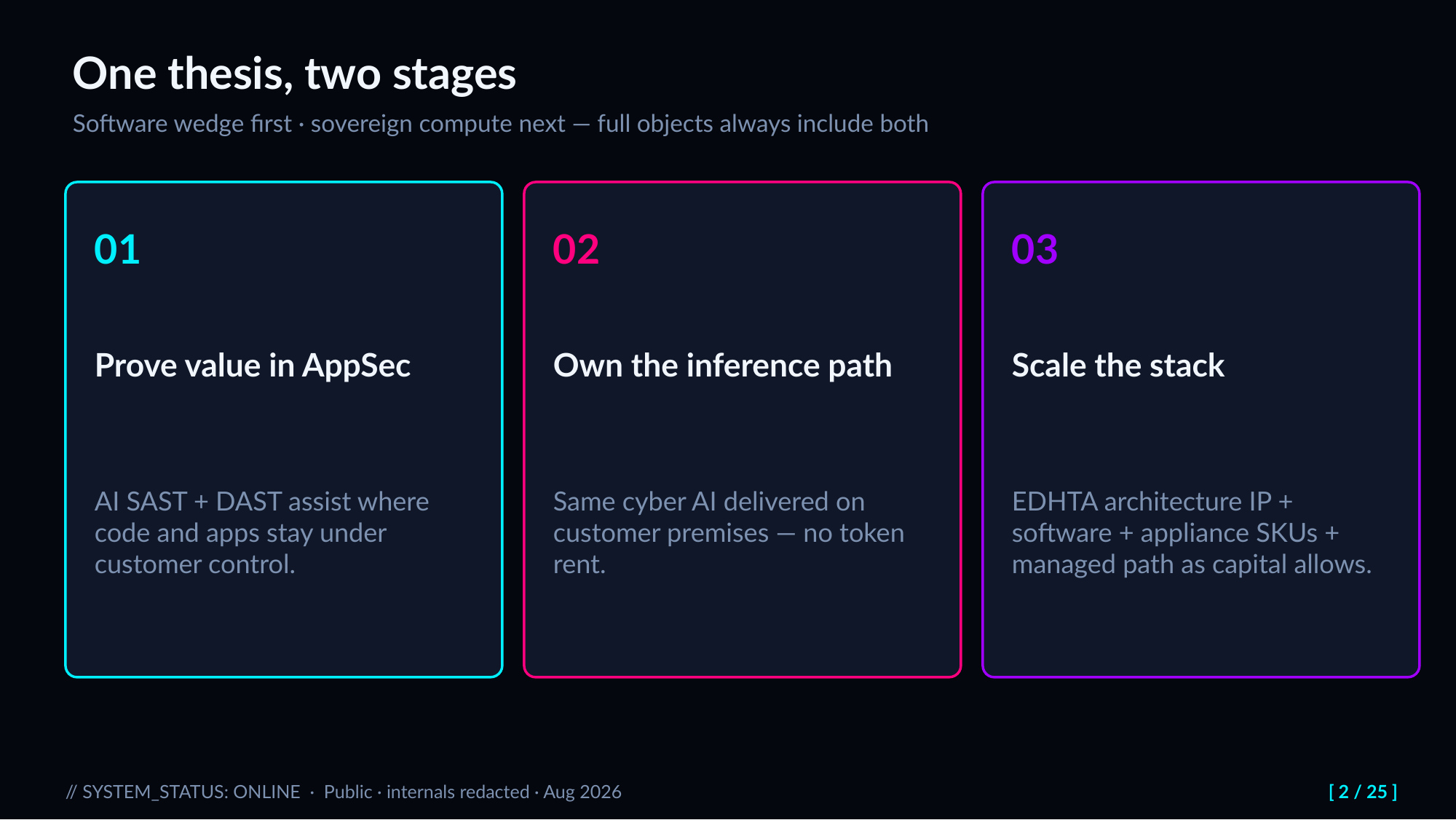 One thesis, two stages

Software wedge first · sovereign compute next — full objects always include both

01

Prove value in AppSec

AI SAST + DAST assist where code and apps stay under customer control.

02

Own the inference path

Same cyber AI delivered on customer premises — no token rent.

03

Scale the stack

EDHTA architecture IP + software + appliance SKUs + managed path as capital allows.

// SYSTEM_STATUS: ONLINE · Public · internals redacted · Aug 2026

[ 2 / 25 ]